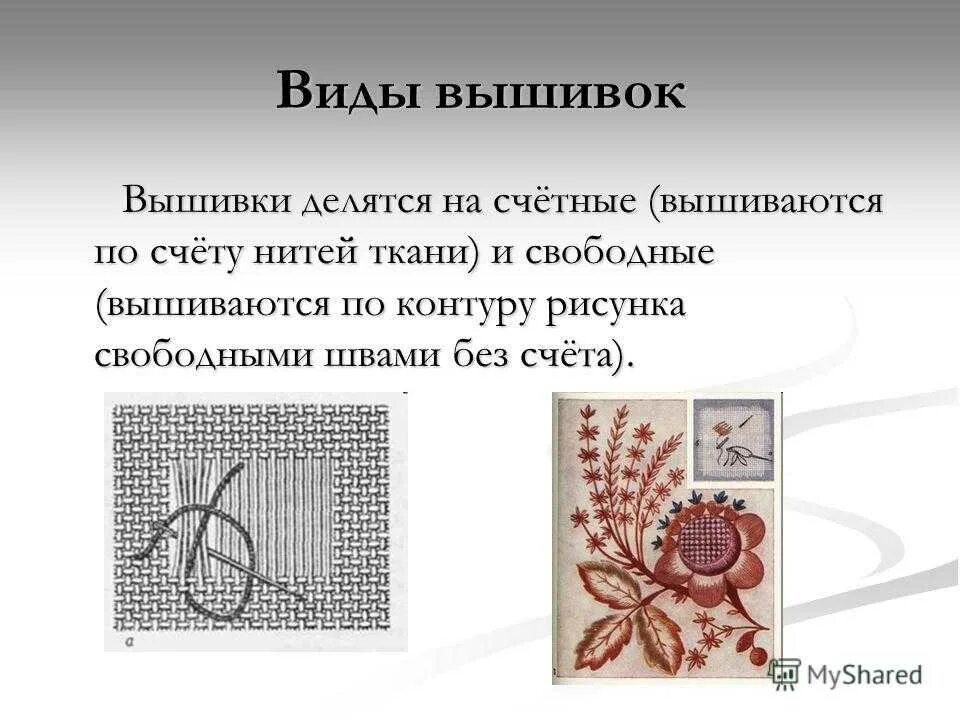 Виды вышивок

Вышивки делятся на счётные (вышиваются по счёту нитей ткани) и свободные (вышиваются по контуру рисунка свободными швами без счёта).

а

MyShared